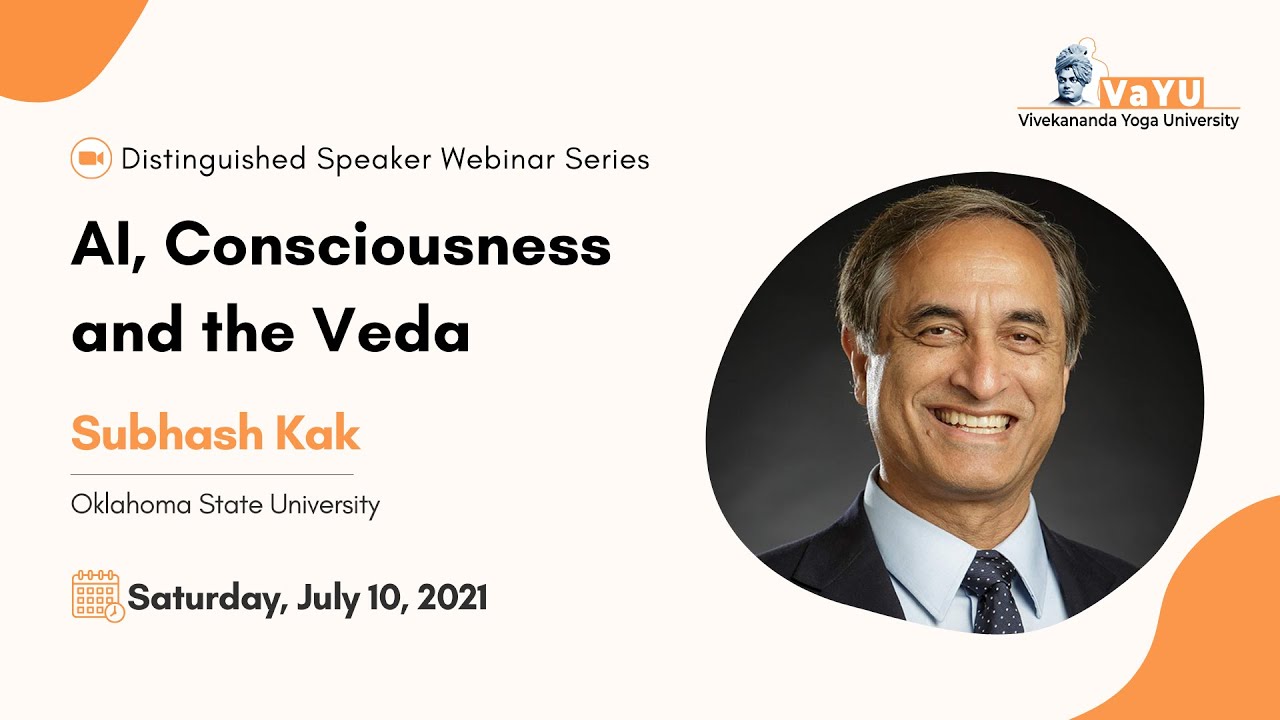 VaYU
Vivekananda Yoga University

Distinguished Speaker Webinar Series

AI, Consciousness and the Veda

Subhash Kak

Oklahoma State University

Saturday, July 10, 2021